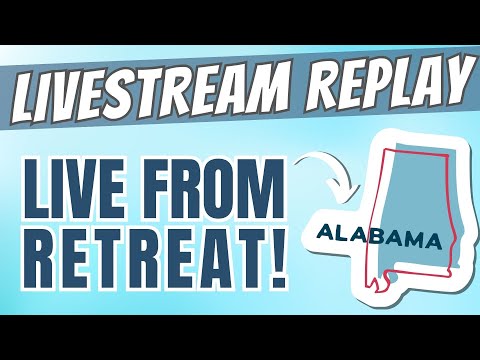 LIVESTREAM REPLAY

LIVE FROM RETREAT!

ALABAMA